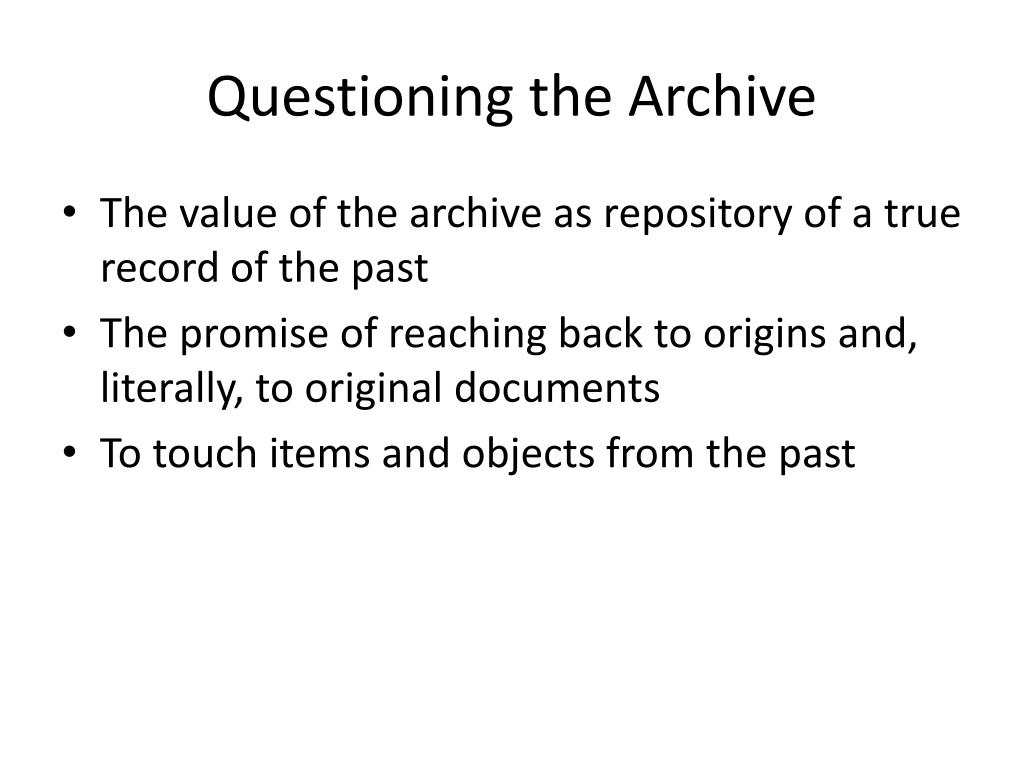 Questioning the Archive

• The value of the archive as repository of a true record of the past
• The promise of reaching back to origins and, literally, to original documents
• To touch items and objects from the past